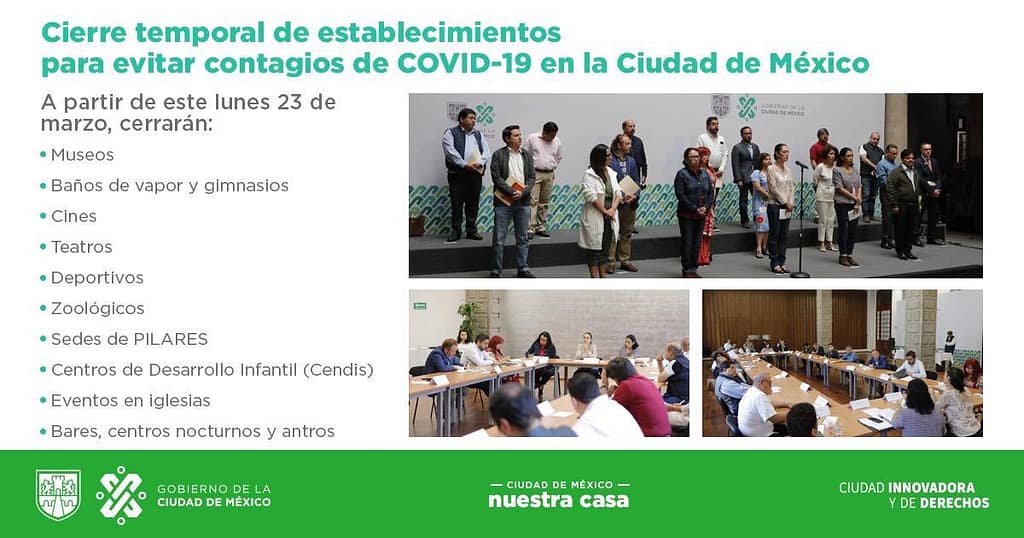 Cierre temporal de establecimientos para evitar contagios de COVID-19 en la Ciudad de México

A partir de este lunes 23 de marzo, cerrarán:

• Museos
• Baños de vapor y gimnasios
• Cines
• Teatros
• Deportivos
• Zoológicos
• Sedes de PILARES
• Centros de Desarrollo Infantil (Cendis)
• Eventos en iglesias
• Bares, centros nocturnos y antros

GOBIERNO DE LA CIUDAD DE MÉXICO

GOBIERNO DE LA CIUDAD DE MÉXICO

CIUDAD DE MÉXICO
nuestra casa

CIUDAD INNOVADORA Y DE DERECHOS